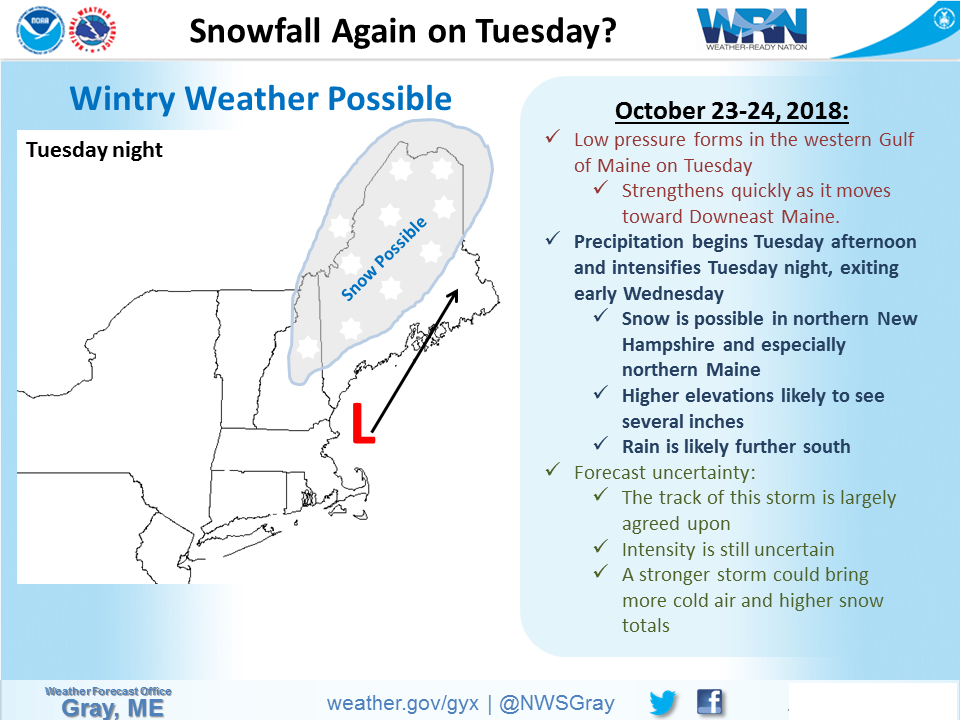 NOAA
NATIONAL WEATHER SERVICE

Snowfall Again on Tuesday?

WRN
WEATHER-READY NATION

Wintry Weather Possible

Tuesday night

Snow Possible

L

October 23-24, 2018:

✓ Low pressure forms in the western Gulf of Maine on Tuesday
✓ Strengthens quickly as it moves toward Downeast Maine.

✓ Precipitation begins Tuesday afternoon and intensifies Tuesday night, exiting early Wednesday
✓ Snow is possible in northern New Hampshire and especially northern Maine
✓ Higher elevations likely to see several inches
✓ Rain is likely further south

✓ Forecast uncertainty:
✓ The track of this storm is largely agreed upon
✓ Intensity is still uncertain
✓ A stronger storm could bring more cold air and higher snow totals

Weather Forecast Office
Gray, ME

weather.gov/gyx | @NWSGray